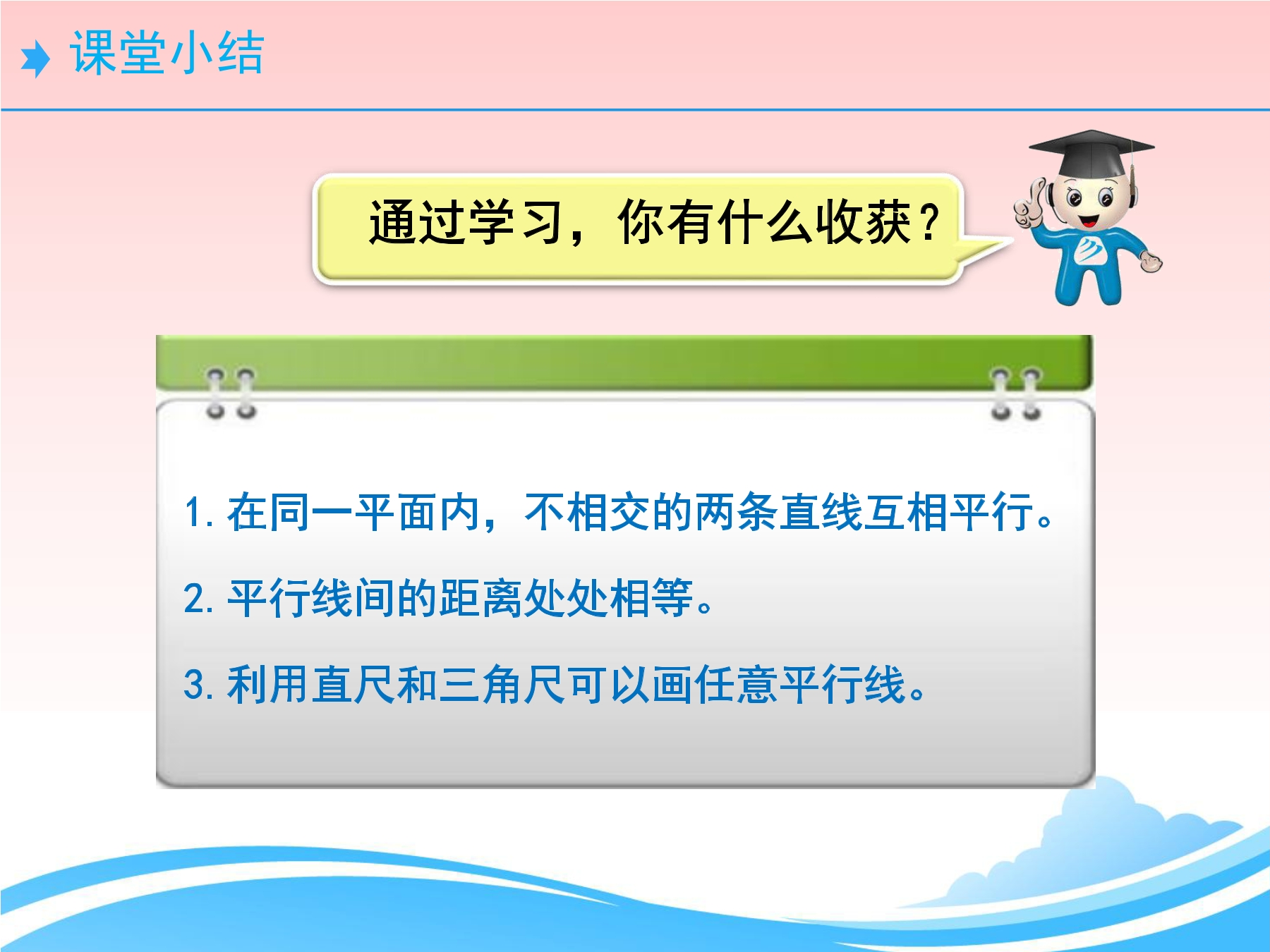 课堂小结

通过学习，你有什么收获？

1. 在同一平面内，不相交的两条直线互相平行。

2. 平行线间的距离处处相等。

3. 利用直尺和三角尺可以画任意平行线。